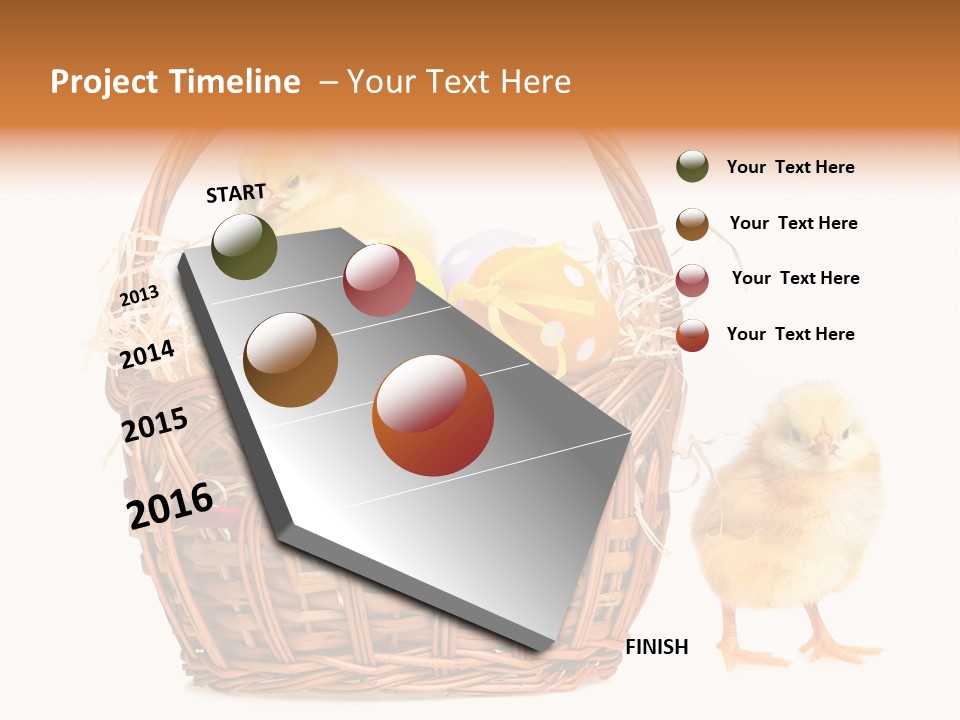 Project Timeline – Your Text Here

START

2013

2014

2015

2016

FINISH

Your Text Here

Your Text Here

Your Text Here

Your Text Here